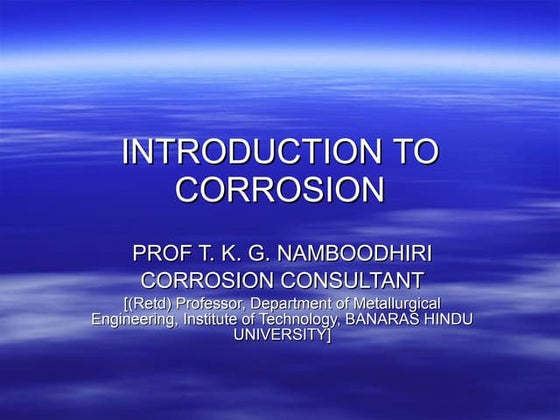 INTRODUCTION TO CORROSION

PROF T. K. G. NAMBOODHIRI
CORROSION CONSULTANT
[(Retd) Professor, Department of Metallurgical Engineering, Institute of Technology, BANARAS HINDU UNIVERSITY]